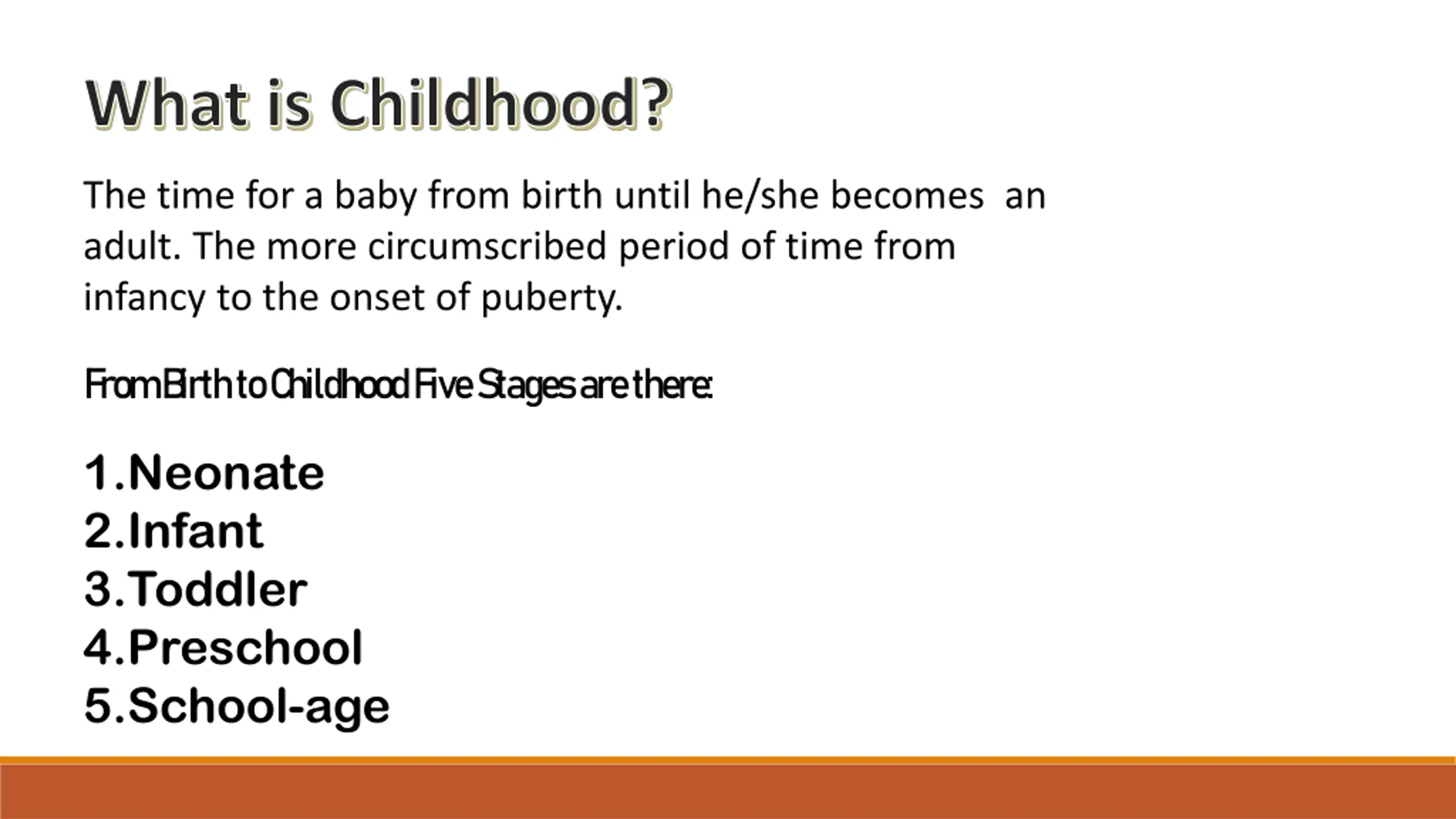 What is Childhood?

The time for a baby from birth until he/she becomes an adult. The more circumscribed period of time from infancy to the onset of puberty.

From Birth to Childhood Five Stages are there:

1.Neonate
2.Infant
3.Toddler
4.Preschool
5.School-age